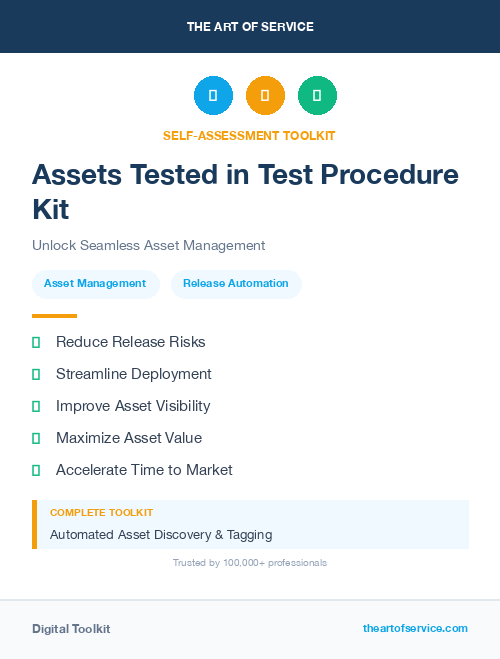 THE ART OF SERVICE

SELF-ASSESSMENT TOOLKIT

Assets Tested in Test Procedure Kit

Unlock Seamless Asset Management

Asset Management

Release Automation

Reduce Release Risks

Streamline Deployment

Improve Asset Visibility

Maximize Asset Value

Accelerate Time to Market

COMPLETE TOOLKIT

Automated Asset Discovery & Tagging

Trusted by 100,000+ professionals

Digital Toolkit

theartofservice.com